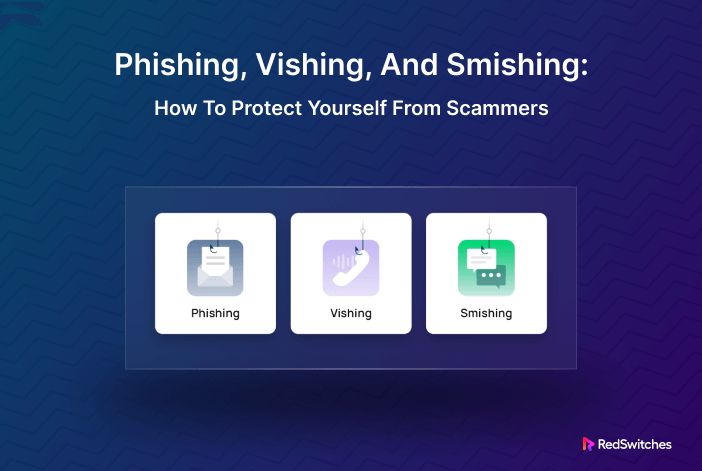 Phishing, Vishing, And Smishing:

How To Protect Yourself From Scammers

Phishing

Vishing

Smishing

RedSwitches